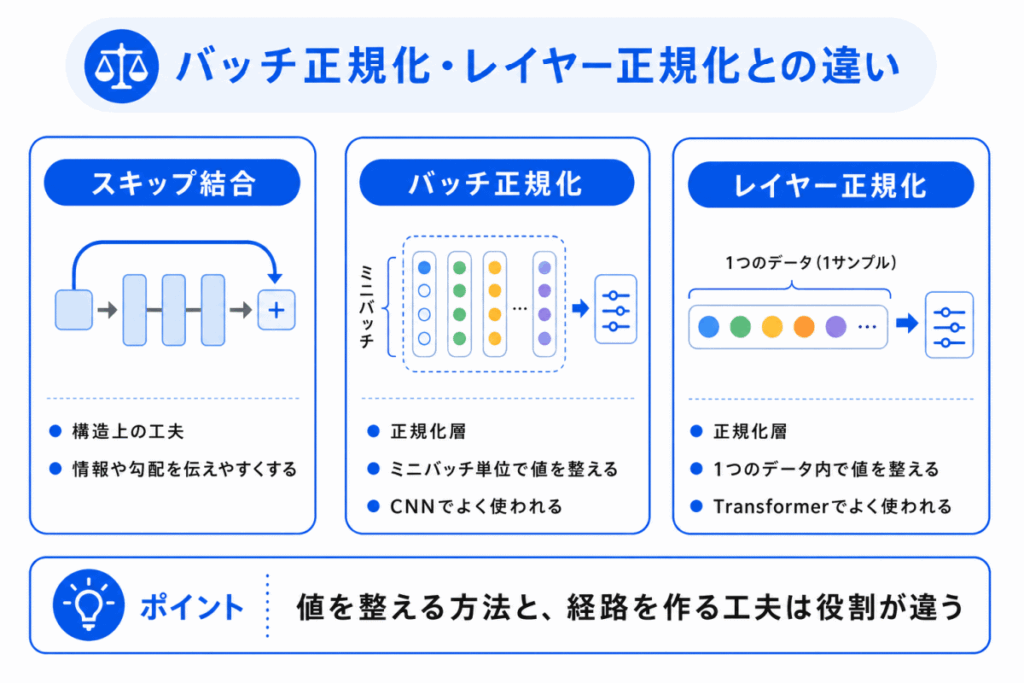 バッチ正規化・レイヤー正規化との違い

スキップ結合

+

構造上の工夫

情報や勾配を伝えやすくする

バッチ正規化

ミニバッチ

…

正規化層

ミニバッチ単位で値を整える

CNNでよく使われる

レイヤー正規化

1つのデータ（1サンプル）

…

正規化層

1つのデータ内で値を整える

Transformerでよく使われる

ポイント

値を整える方法と、経路を作る工夫は役割が違う